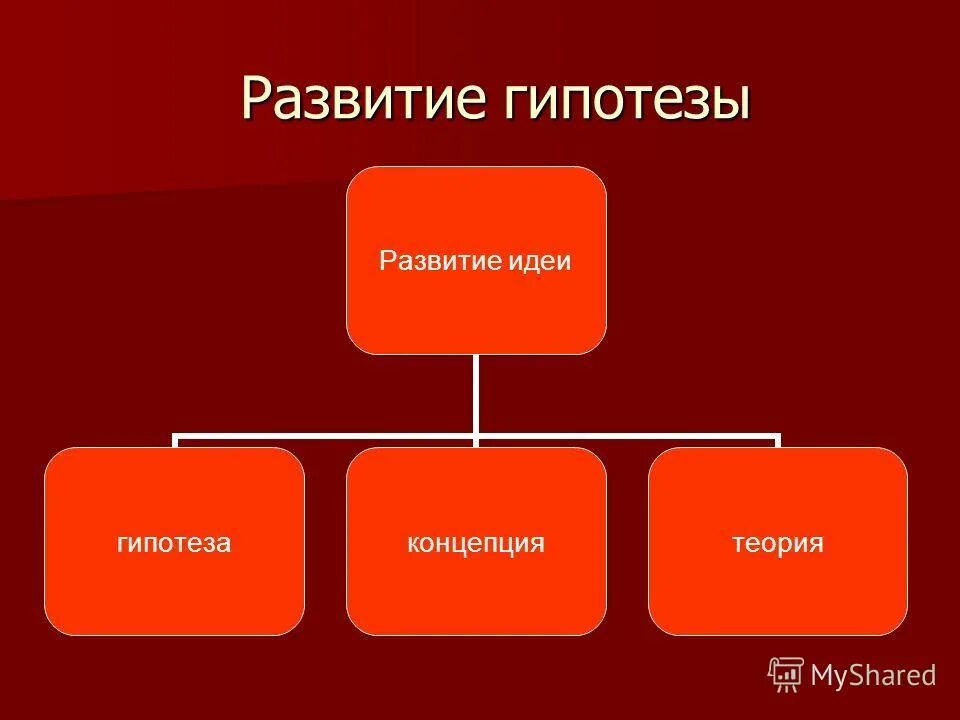 Развитие гипотезы

Развитие идеи

гипотеза

концепция

теория

MyShared